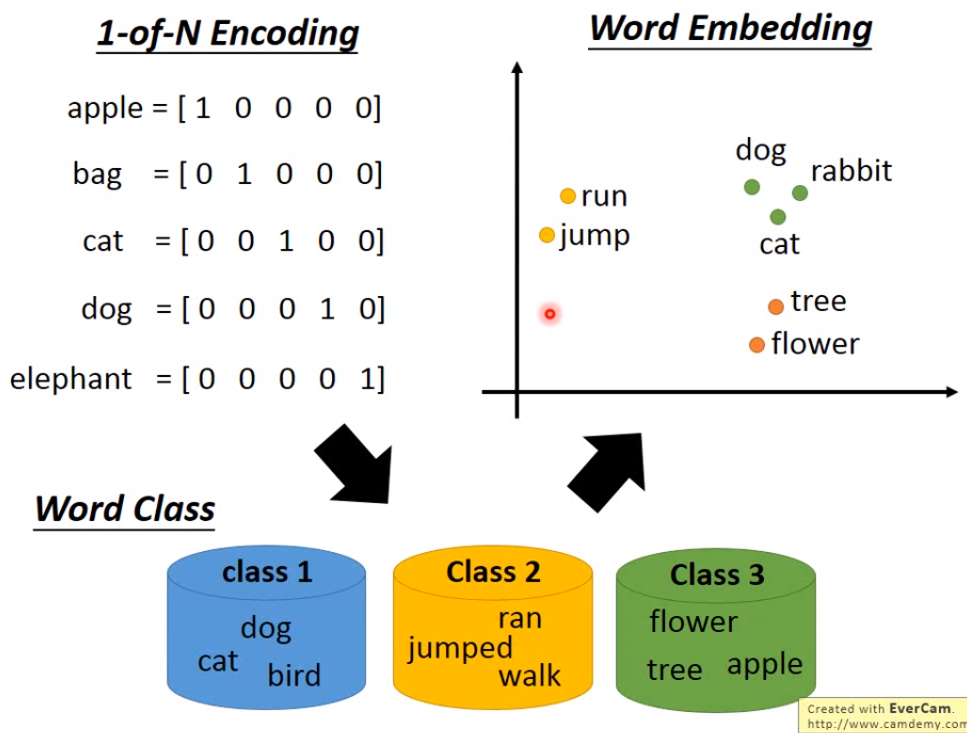 1-of-N Encoding

apple = [ 1 0 0 0 0]

bag = [ 0 1 0 0 0]

cat = [ 0 0 1 0 0]

dog = [ 0 0 0 1 0]

elephant = [ 0 0 0 0 1]

Word Embedding

dog
rabbit
run
jump
cat
tree
flower

Word Class

class 1
dog
cat
bird

Class 2
ran
jumped
walk

Class 3
flower
tree
apple

Created with EverCam.
http://www.camdemy.com